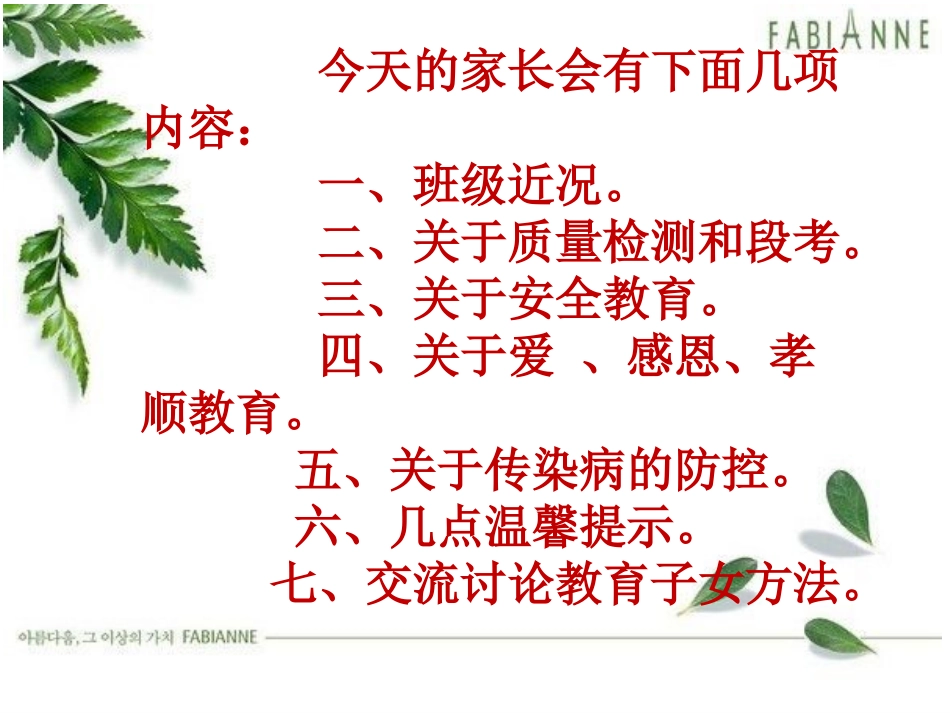 FABIANNE

今天的家长会有下面几项内容：

一、班级近况。

二、关于质量检测和段考。

三、关于安全教育。

四、关于爱 、感恩、孝顺教育。

五、关于传染病的防控。

六、几点温馨提示。

七、交流讨论教育子女方法。

아름다움, 그 이상의 가치 FABIANNE